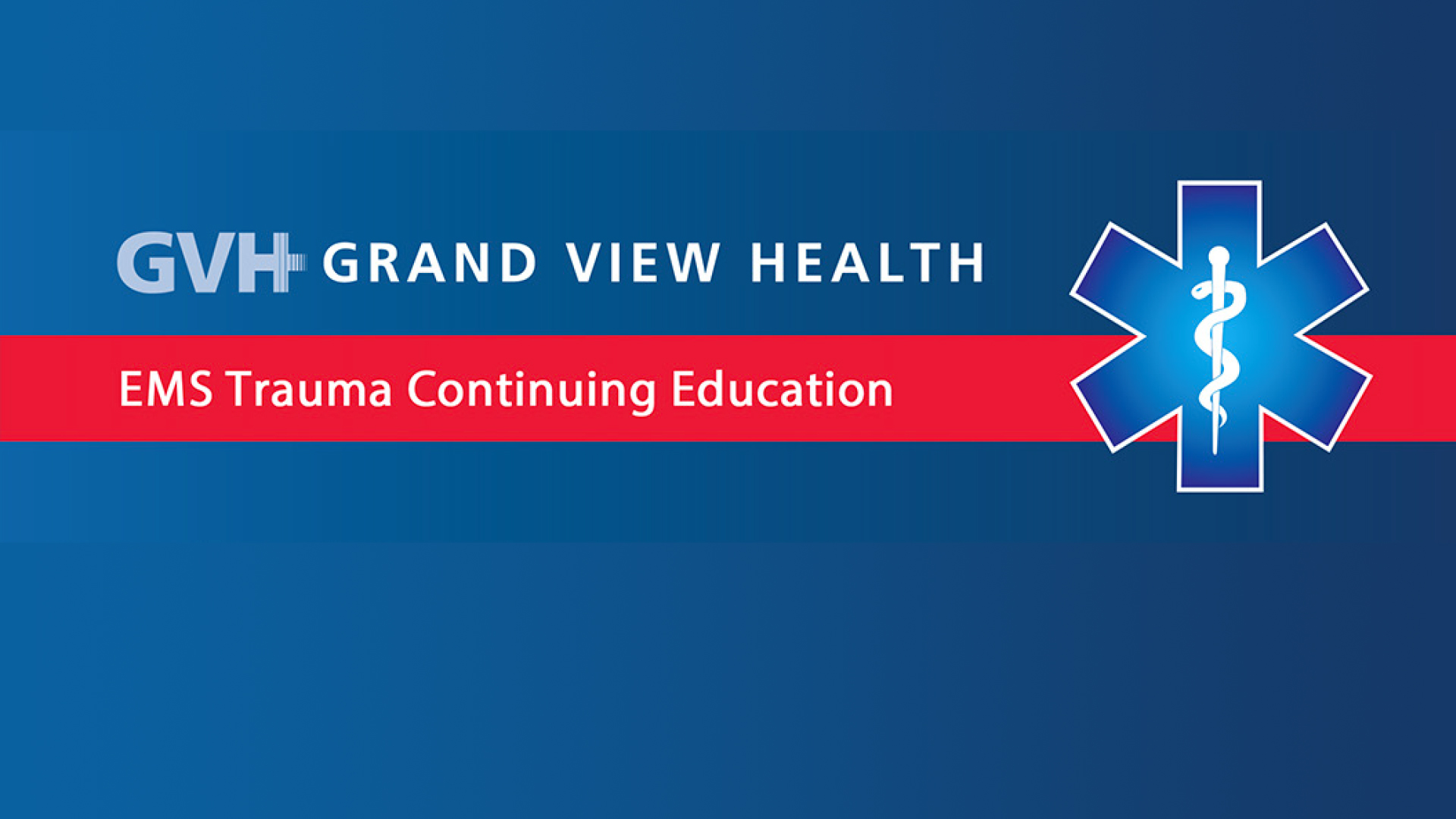 GVH GRAND VIEW HEALTH

EMS Trauma Continuing Education